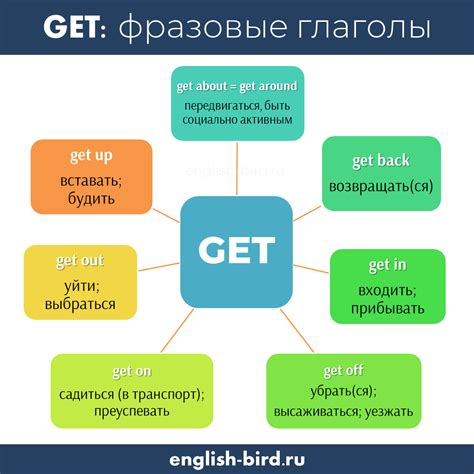 GET: фразовые глаголы

get about = get around
передвигаться, быть социально активным

get up
вставать; будить

english-bird.ru

get back
возвращать(ся)

GET

get out
уйти; выбраться

get in
входить; прибывать

get on
садиться (в транспорт); преуспевать

get off
убрать(ся); высаживаться; уезжать

english-bird.ru